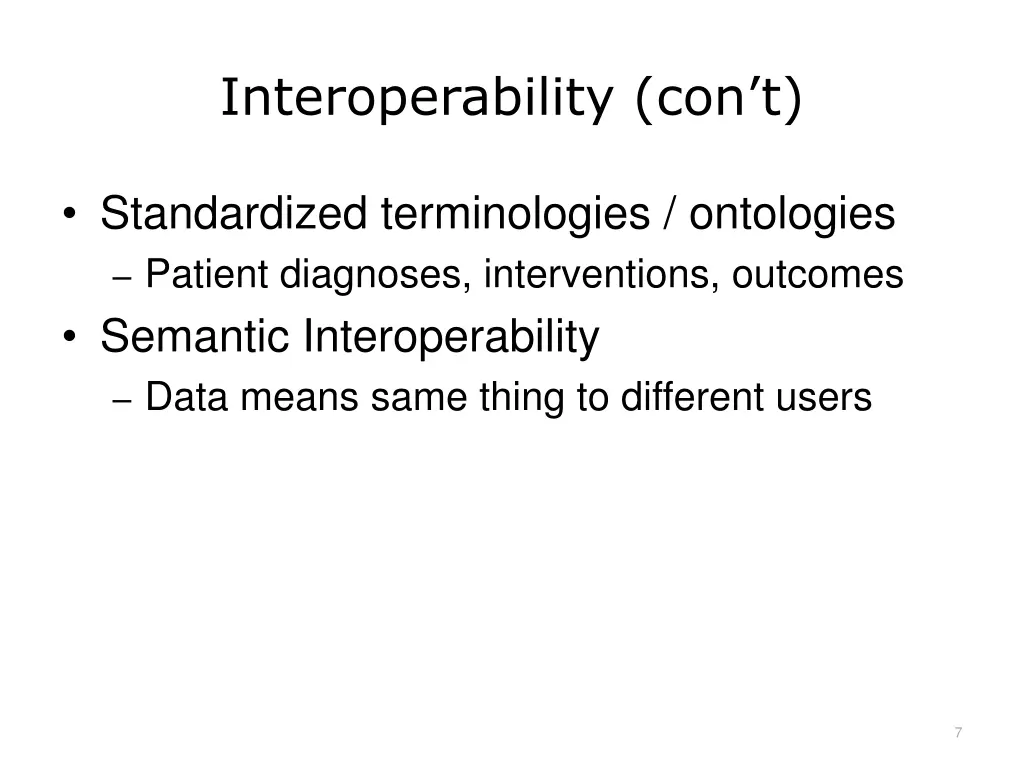 Interoperability (con’t)

• Standardized terminologies / ontologies
– Patient diagnoses, interventions, outcomes
• Semantic Interoperability
– Data means same thing to different users

7